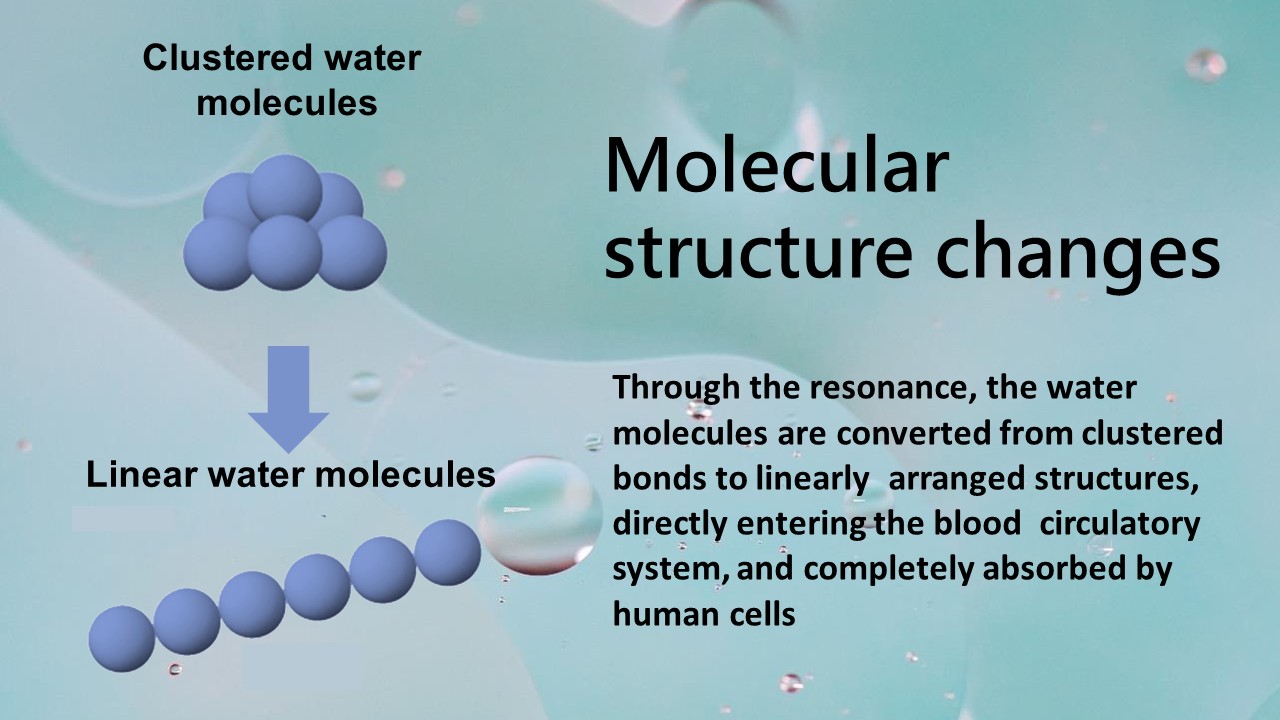 Clustered water molecules

Linear water molecules

Molecular structure changes

Through the resonance, the water molecules are converted from clustered bonds to linearly arranged structures, directly entering the blood circulatory system, and completely absorbed by human cells